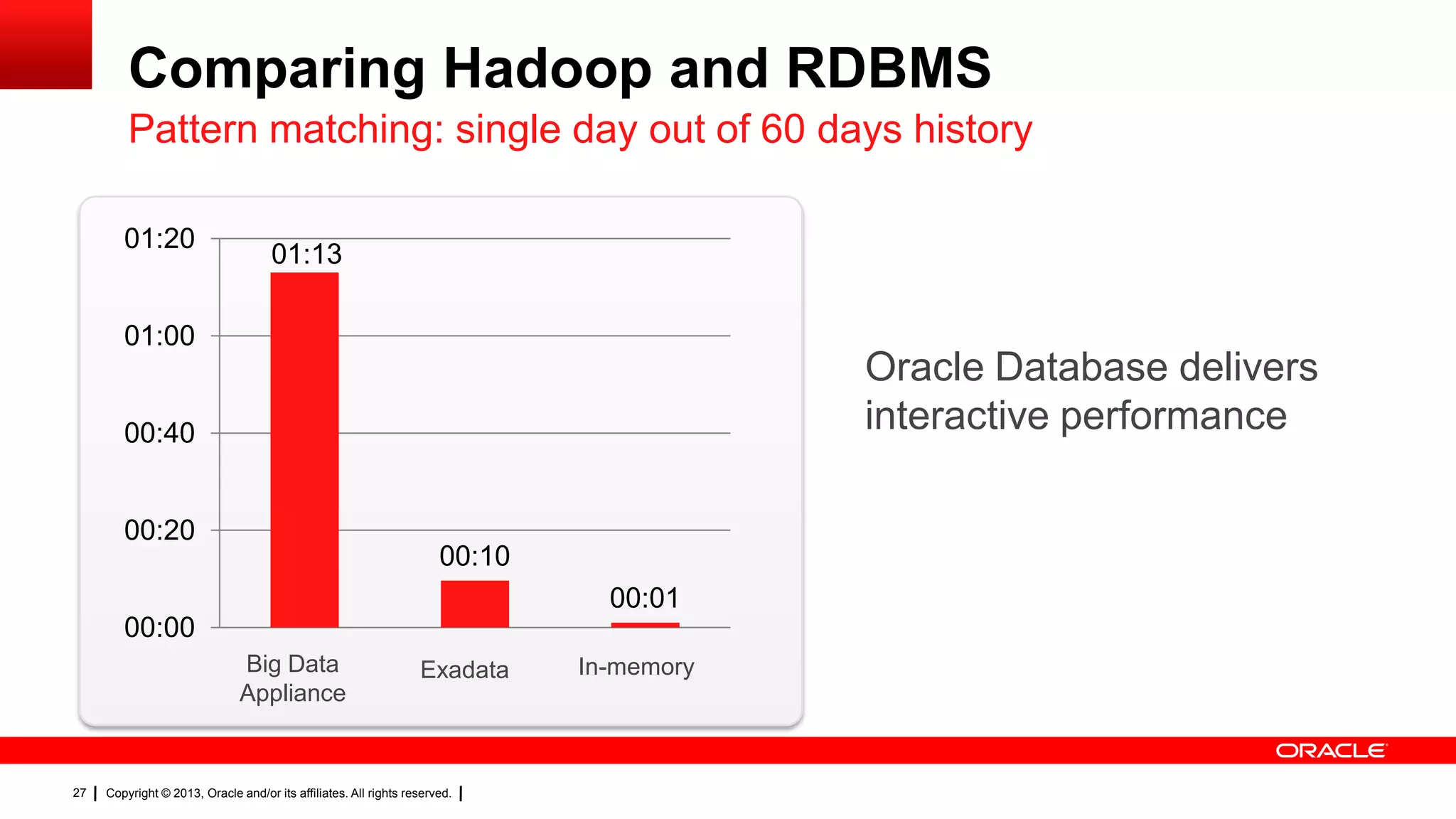 Comparing Hadoop and RDBMS

Pattern matching: single day out of 60 days history

01:20
01:00
00:40
00:20
00:00

01:13
00:10
00:01

Big Data Appliance
Exadata
In-memory

Oracle Database delivers interactive performance

ORACLE

27 | Copyright © 2013, Oracle and/or its affiliates. All rights reserved. |